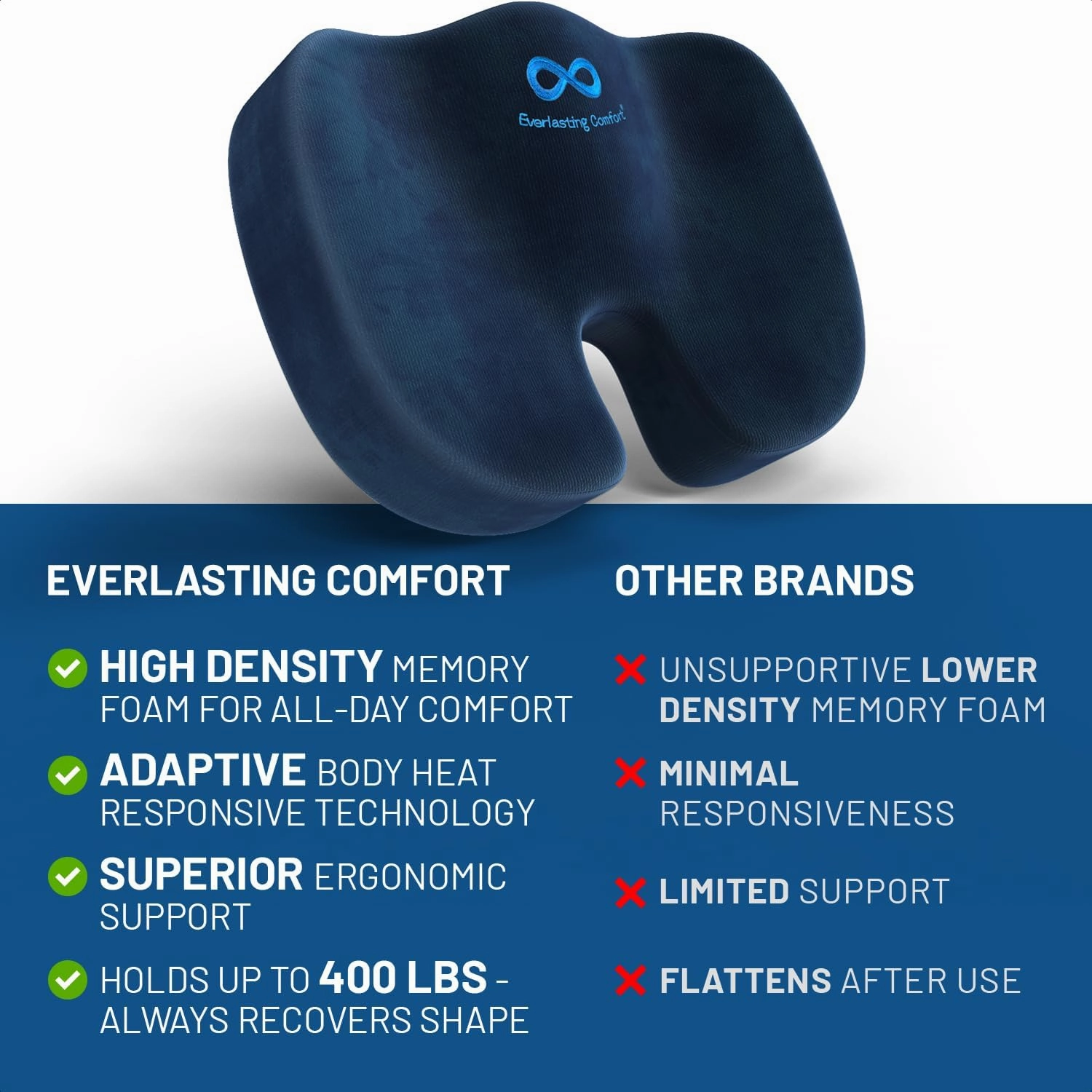 Everlasting Comfort

EVERLASTING COMFORT

HIGH DENSITY MEMORY FOAM FOR ALL-DAY COMFORT

ADAPTIVE BODY HEAT RESPONSIVE TECHNOLOGY

SUPERIOR ERGONOMIC SUPPORT

HOLDS UP TO 400 LBS - ALWAYS RECOVERS SHAPE

OTHER BRANDS

UNSUPPORTIVE LOWER DENSITY MEMORY FOAM

MINIMAL RESPONSIVENESS

LIMITED SUPPORT

FLATTENS AFTER USE